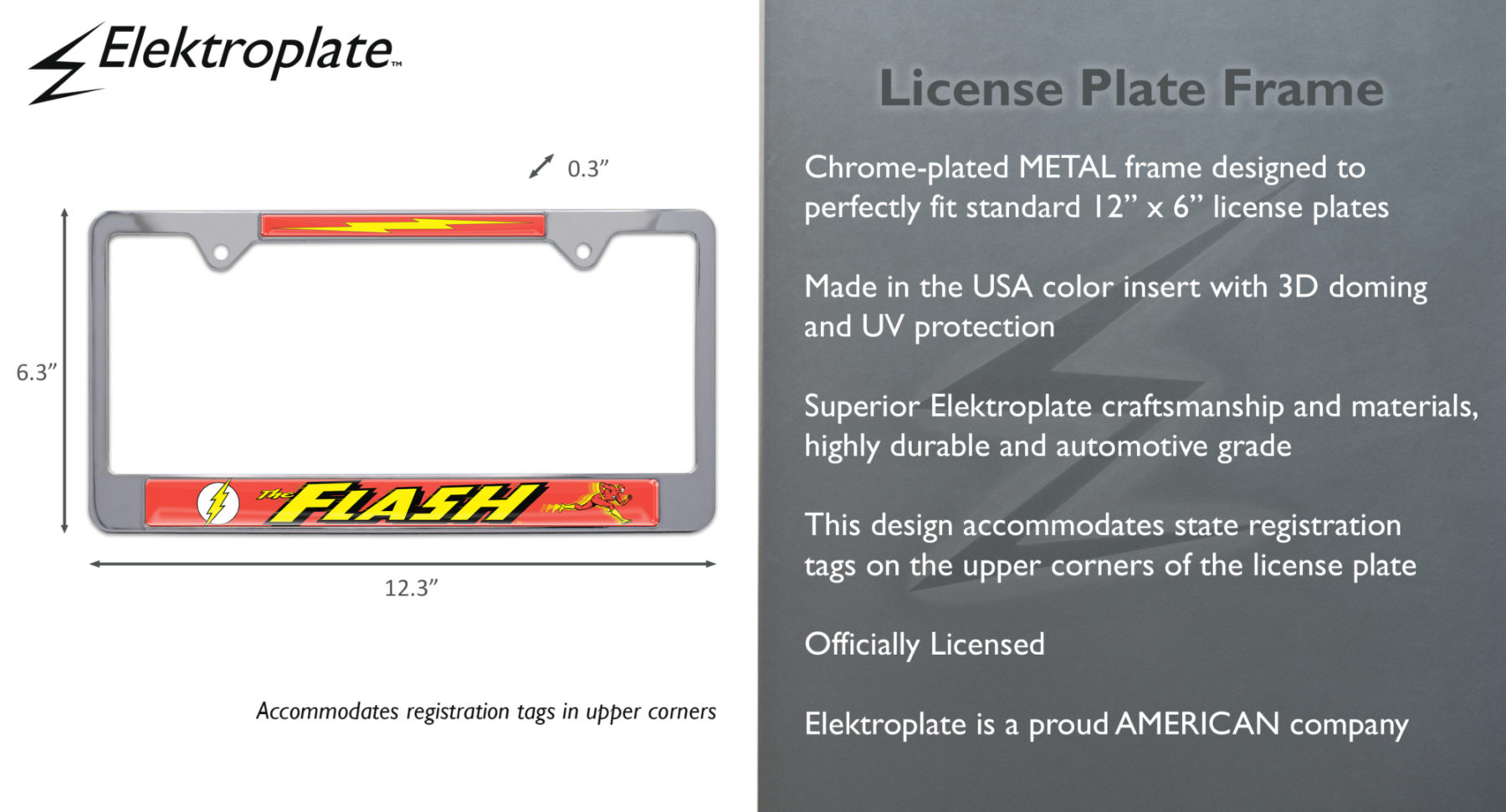 Elektroplate™

0.3”

6.3”

The FLASH

12.3”

Accommodates registration tags in upper corners

License Plate Frame

Chrome-plated METAL frame designed to perfectly fit standard 12” x 6” license plates

Made in the USA color insert with 3D doming and UV protection

Superior Elektroplate craftsmanship and materials, highly durable and automotive grade

This design accommodates state registration tags on the upper corners of the license plate

Officially Licensed

Elektroplate is a proud AMERICAN company